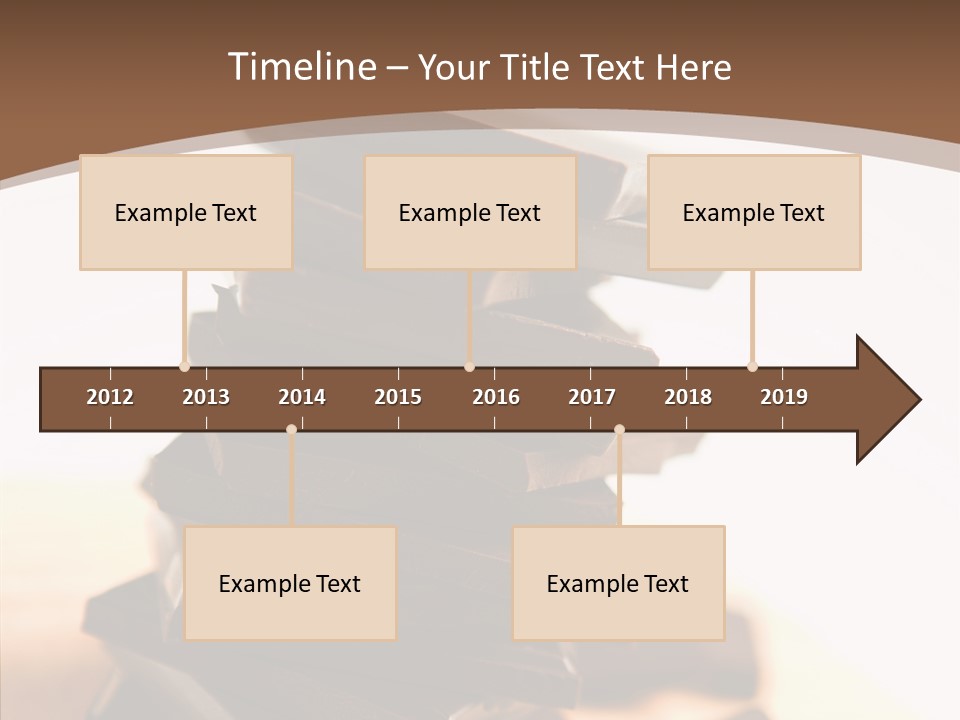 Timeline – Your Title Text Here

Example Text

Example Text

Example Text

2012 2013 2014 2015 2016 2017 2018 2019

Example Text

Example Text